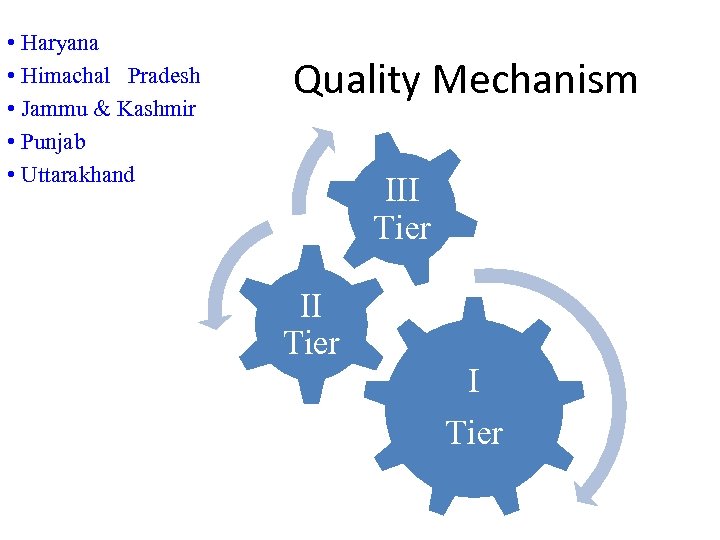 • Haryana
• Himachal Pradesh
• Jammu & Kashmir
• Punjab
• Uttarakhand

Quality Mechanism

III Tier

II Tier

I Tier